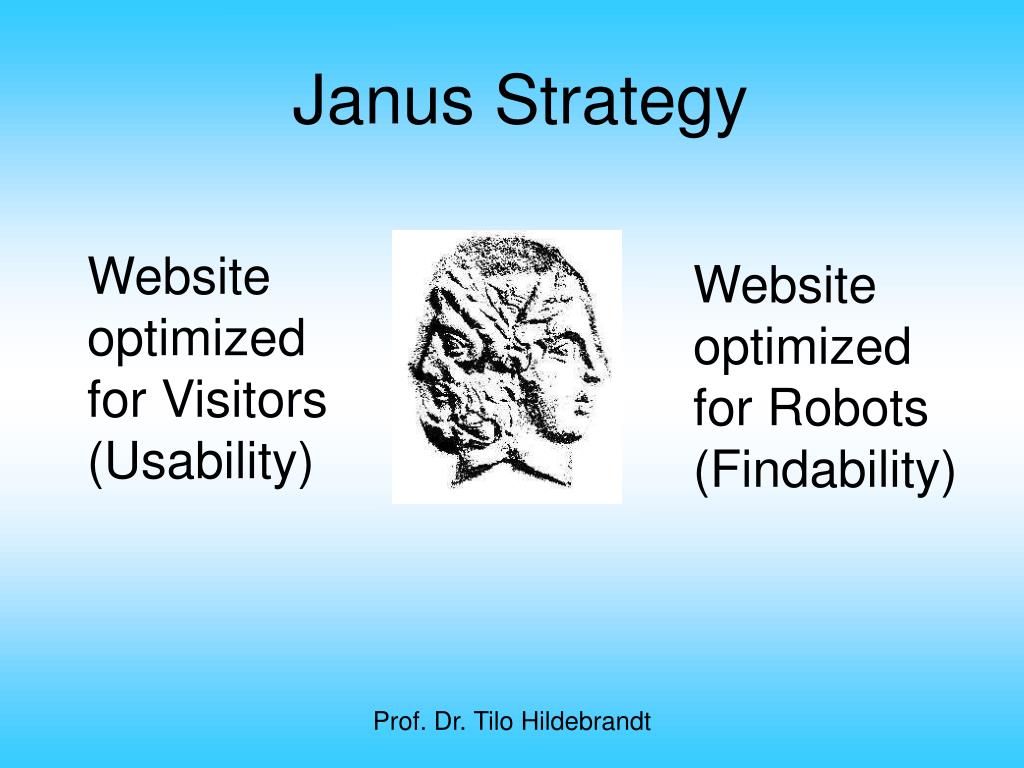 Janus Strategy

Website optimized for Visitors (Usability)

Website optimized for Robots (Findability)

Prof. Dr. Tilo Hildebrandt